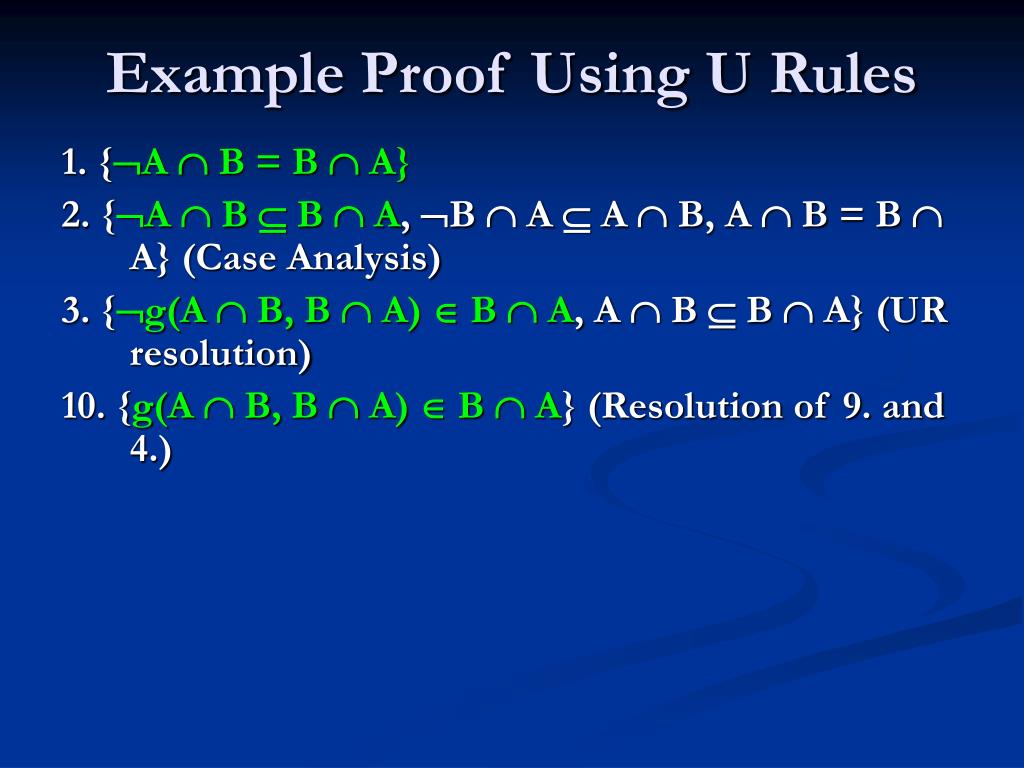 Example Proof Using U Rules

1. $\{\neg A \cap B = B \cap A\}$

2. $\{\neg A \cap B \subseteq B \cap A, \neg B \cap A \subseteq A \cap B, A \cap B = B \cap A\}$ (Case Analysis)

3. $\{\neg g(A \cap B, B \cap A) \in B \cap A, A \cap B \subseteq B \cap A\}$ (UR resolution)

10. $\{g(A \cap B, B \cap A) \in B \cap A\}$ (Resolution of 9. and 4.)